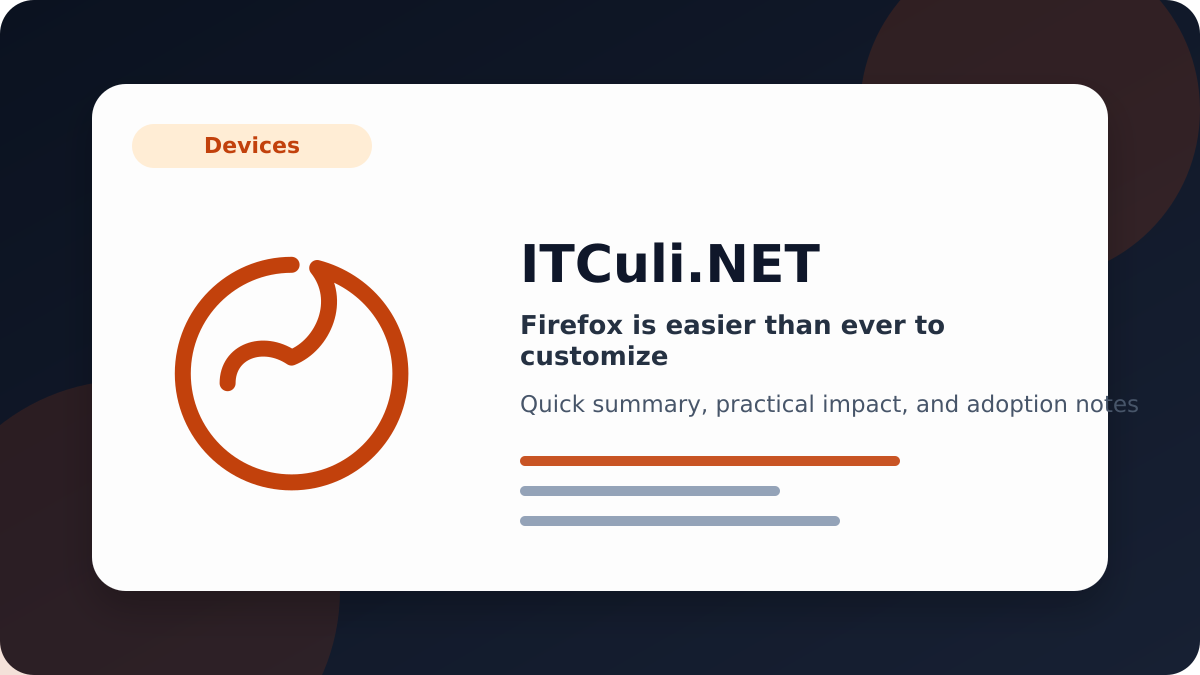 Devices

ITCuli.NET

Firefox is easier than ever to customize

Quick summary, practical impact, and adoption notes